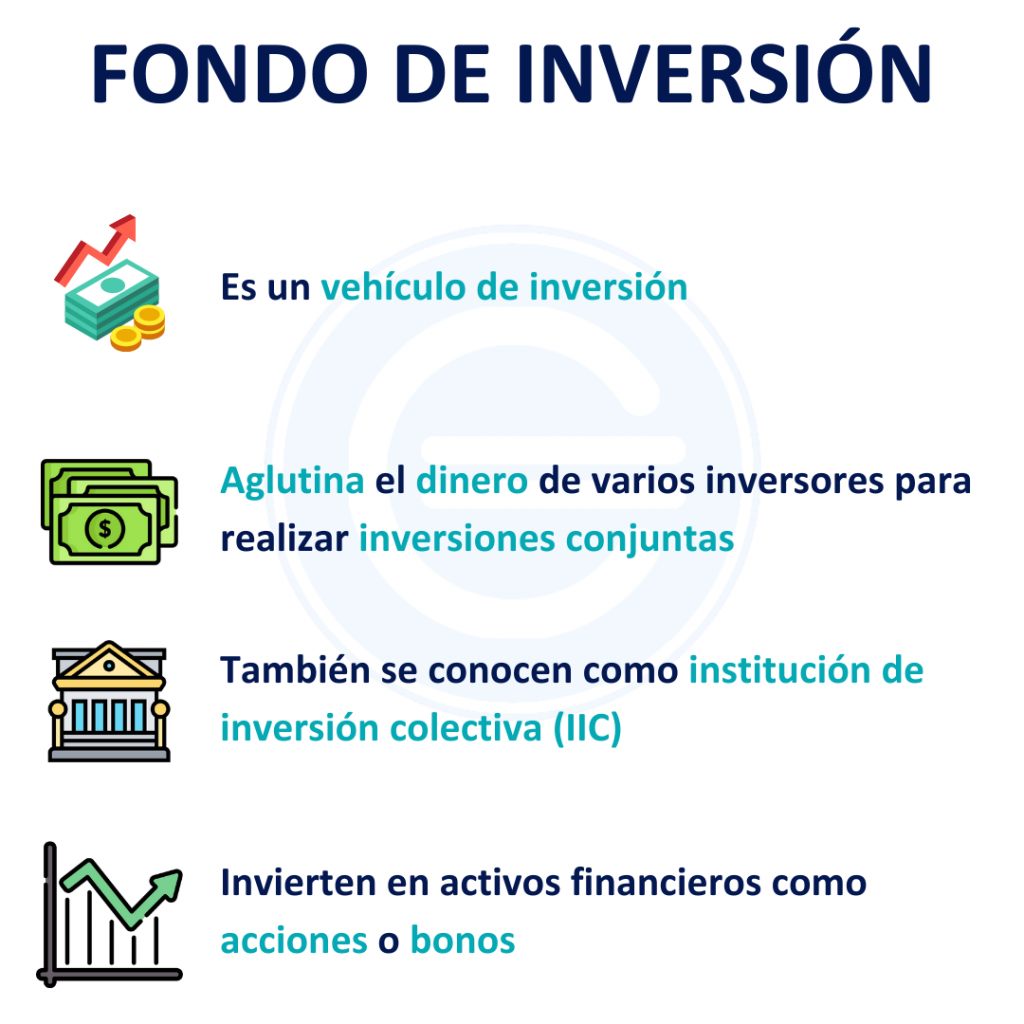 FONDO DE INVERSIÓN

Es un vehículo de inversión

Aglutina el dinero de varios inversores para realizar inversiones conjuntas

También se conocen como institución de inversión colectiva (IIC)

Invierten en activos financieros como acciones o bonos